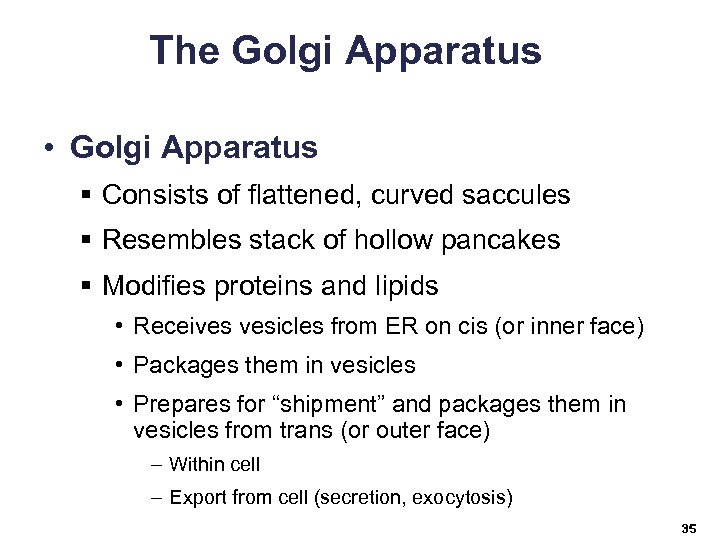 The Golgi Apparatus

• Golgi Apparatus

▪ Consists of flattened, curved saccules

▪ Resembles stack of hollow pancakes

▪ Modifies proteins and lipids

• Receives vesicles from ER on cis (or inner face)

• Packages them in vesicles

• Prepares for “shipment” and packages them in vesicles from trans (or outer face)

– Within cell

– Export from cell (secretion, exocytosis)

35